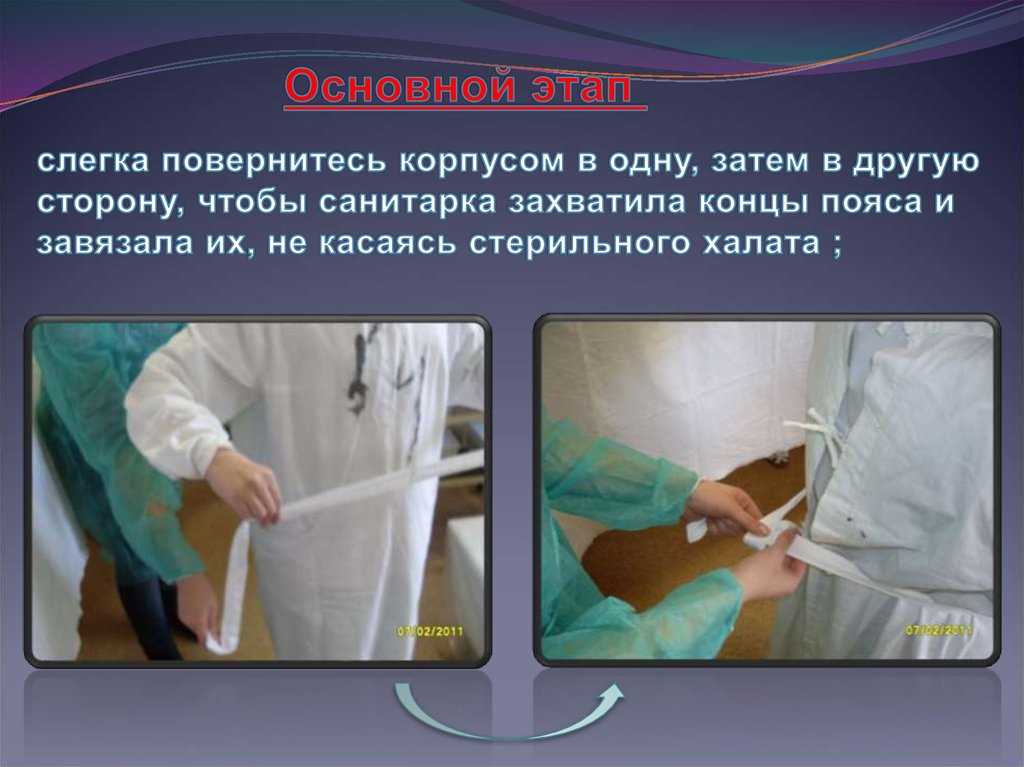 Основной этап

слегка повернитесь корпусом в одну, затем в другую сторону, чтобы санитарка захватила концы пояса и завязала их, не касаясь стерильного халата ;

07/02/2011

07/02/2011